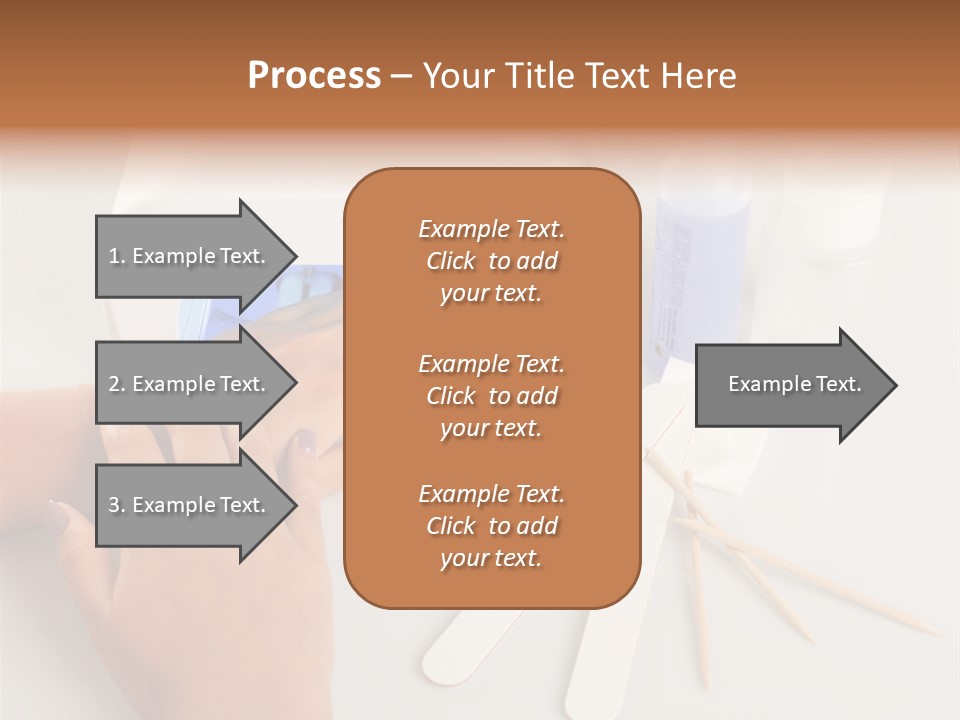 Process – Your Title Text Here

1. Example Text.

2. Example Text.

3. Example Text.

Example Text. Click to add your text.

Example Text. Click to add your text.

Example Text. Click to add your text.

Example Text.